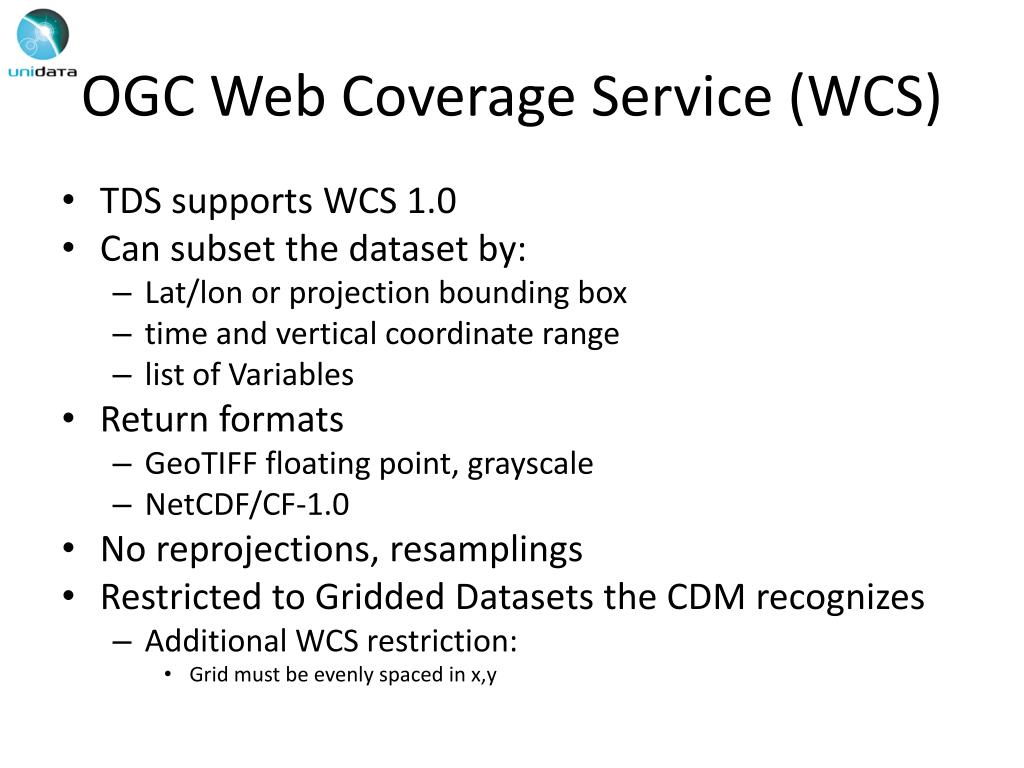 unidata

OGC Web Coverage Service (WCS)

• TDS supports WCS 1.0
• Can subset the dataset by:
– Lat/lon or projection bounding box
– time and vertical coordinate range
– list of Variables
• Return formats
– GeoTIFF floating point, grayscale
– NetCDF/CF-1.0
• No reprojections, resamplings
• Restricted to Gridded Datasets the CDM recognizes
– Additional WCS restriction:
• Grid must be evenly spaced in x,y